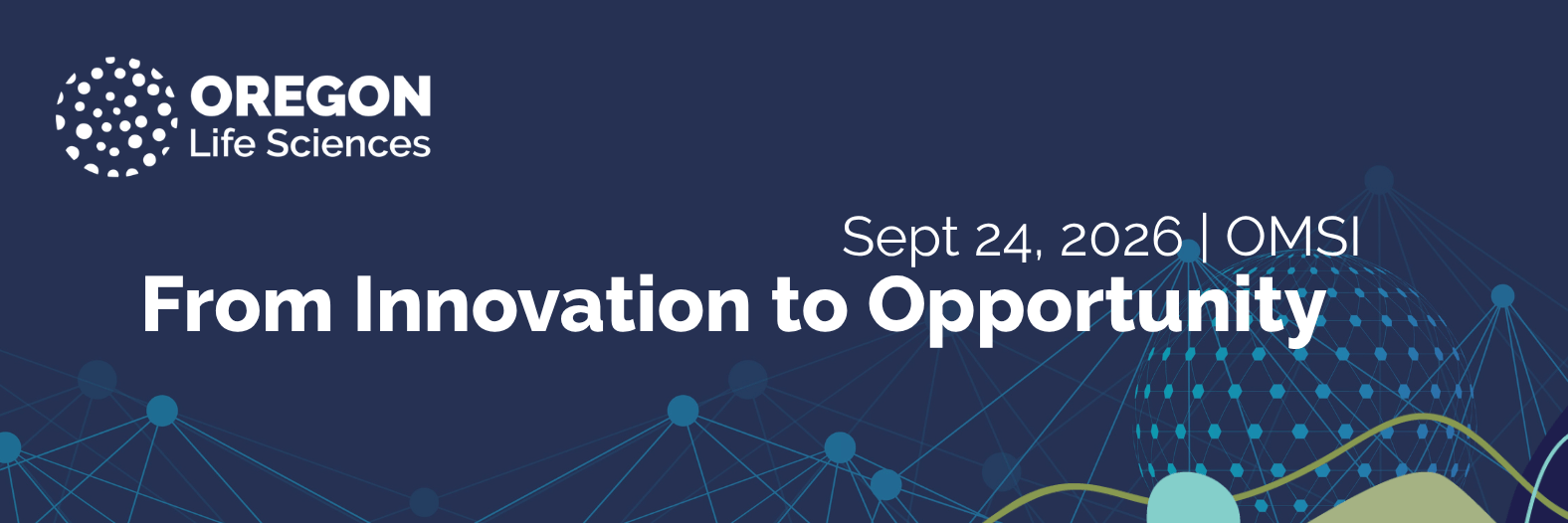 OREGON
Life Sciences

Sept 24, 2026 | OMSI

From Innovation to Opportunity